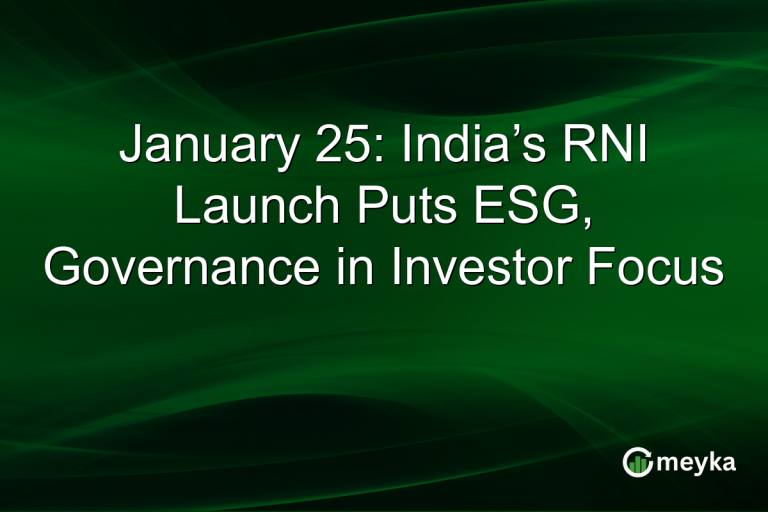 January 25: India’s RNI Launch Puts ESG, Governance in Investor Focus

meyka